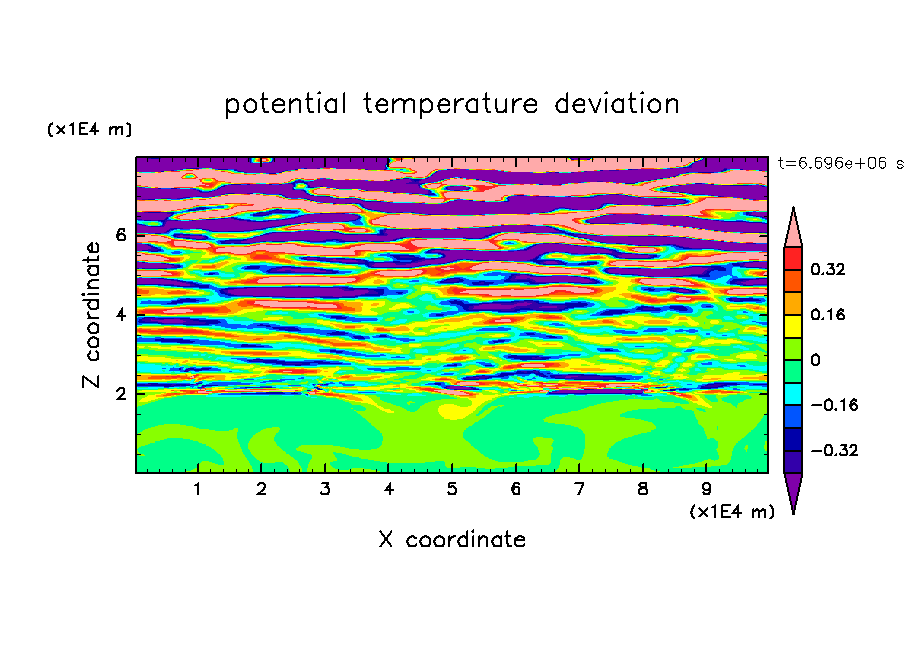 potential temperature deviation

(x1E4 m)

t=6.696e+06 s

Z coordinate

6
4
2

0.32
0.16
0
−0.16
−0.32

1 2 3 4 5 6 7 8 9

(x1E4 m)

X coordinate